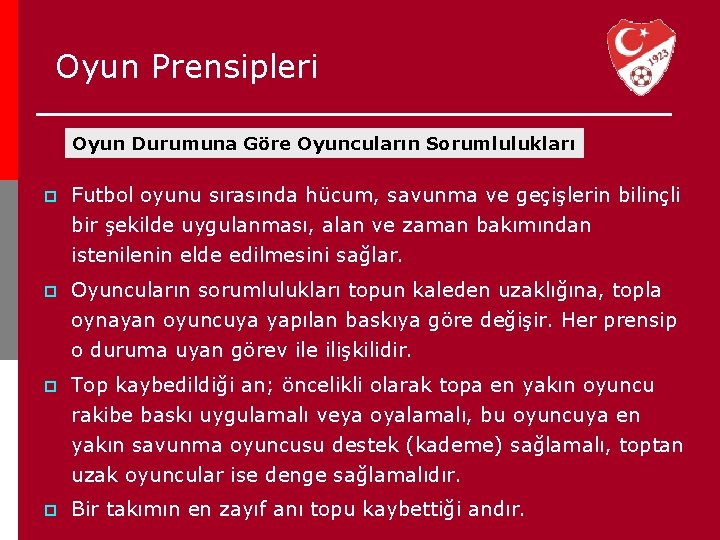 Oyun Prensipleri

1923

Oyun Durumuna Göre Oyuncuların Sorumlulukları

Futbol oyunu sırasında hücum, savunma ve geçişlerin bilinçli bir şekilde uygulanması, alan ve zaman bakımından istenilenin elde edilmesini sağlar.

Oyuncuların sorumlulukları topun kaleden uzaklığına, topla oynayan oyuncuya yapılan baskıya göre değişir. Her prensip o duruma uyan görev ile ilişkilidir.

Top kaybedildiği an; öncelikli olarak topa en yakın oyuncu rakibe baskı uygulamalı veya oyalamalı, bu oyuncuya en yakın savunma oyuncusu destek (kademe) sağlamalı, toptan uzak oyuncular ise denge sağlamalıdır.

Bir takımın en zayıf anı topu kaybettiği andır.